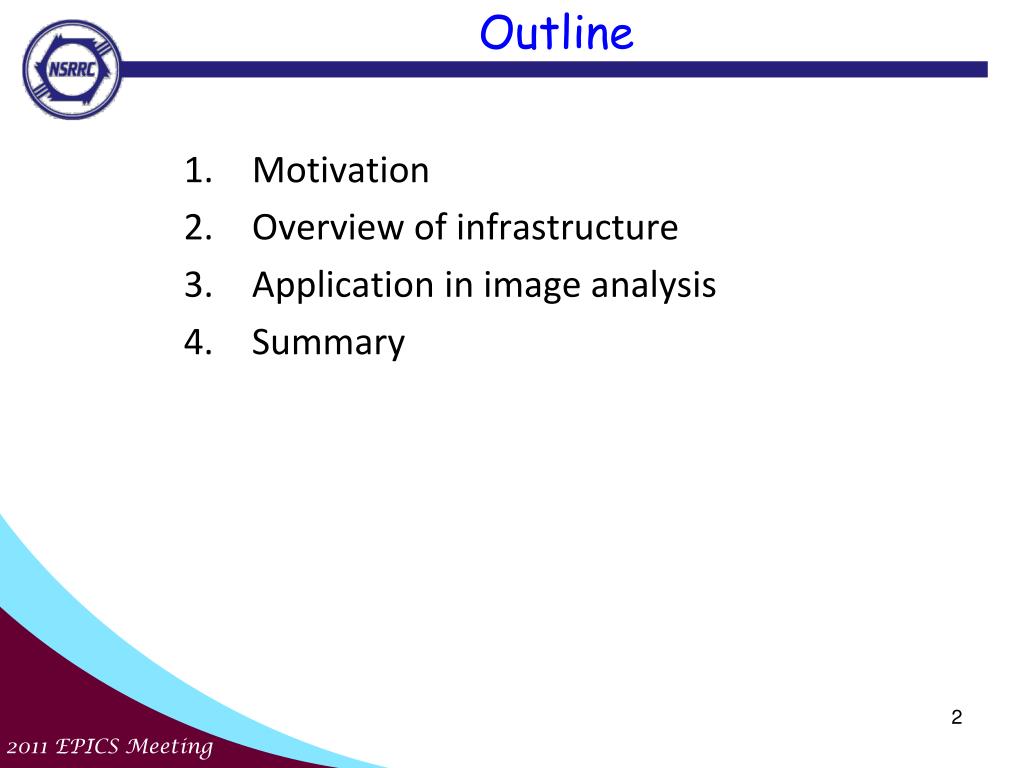 NSRRC

Outline

1. Motivation
2. Overview of infrastructure
3. Application in image analysis
4. Summary

2

2011 EPICS Meeting